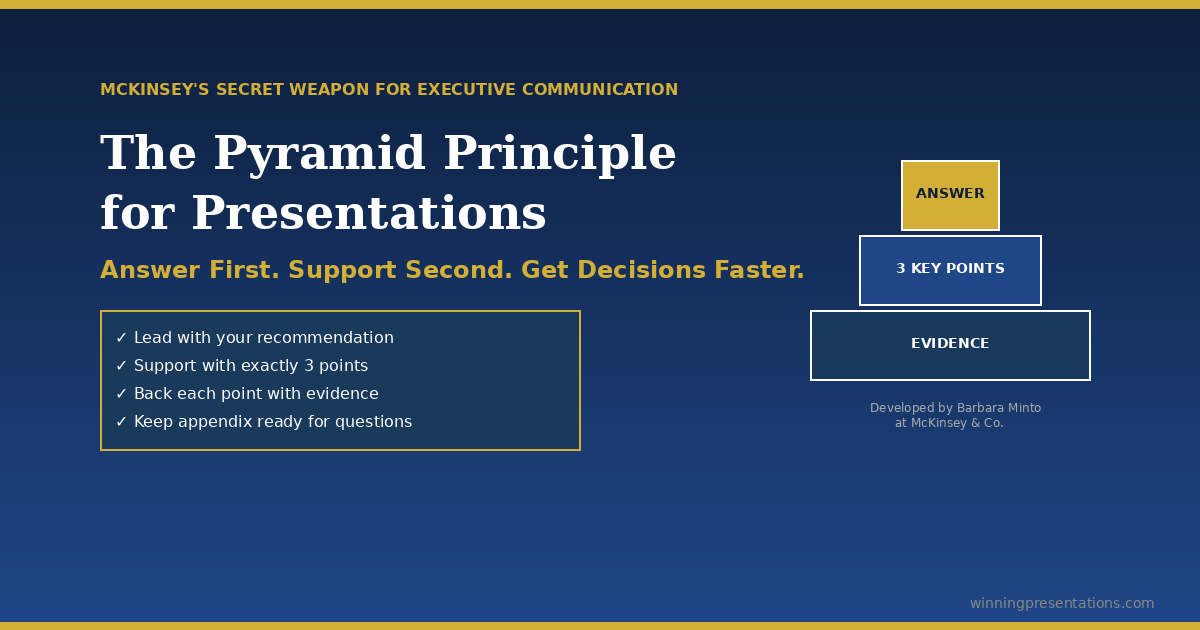 MCKINSEY'S SECRET WEAPON FOR EXECUTIVE COMMUNICATION

The Pyramid Principle for Presentations

Answer First. Support Second. Get Decisions Faster.

✓ Lead with your recommendation
✓ Support with exactly 3 points
✓ Back each point with evidence
✓ Keep appendix ready for questions

ANSWER

3 KEY POINTS

EVIDENCE

Developed by Barbara Minto at McKinsey & Co.

winningpresentations.com